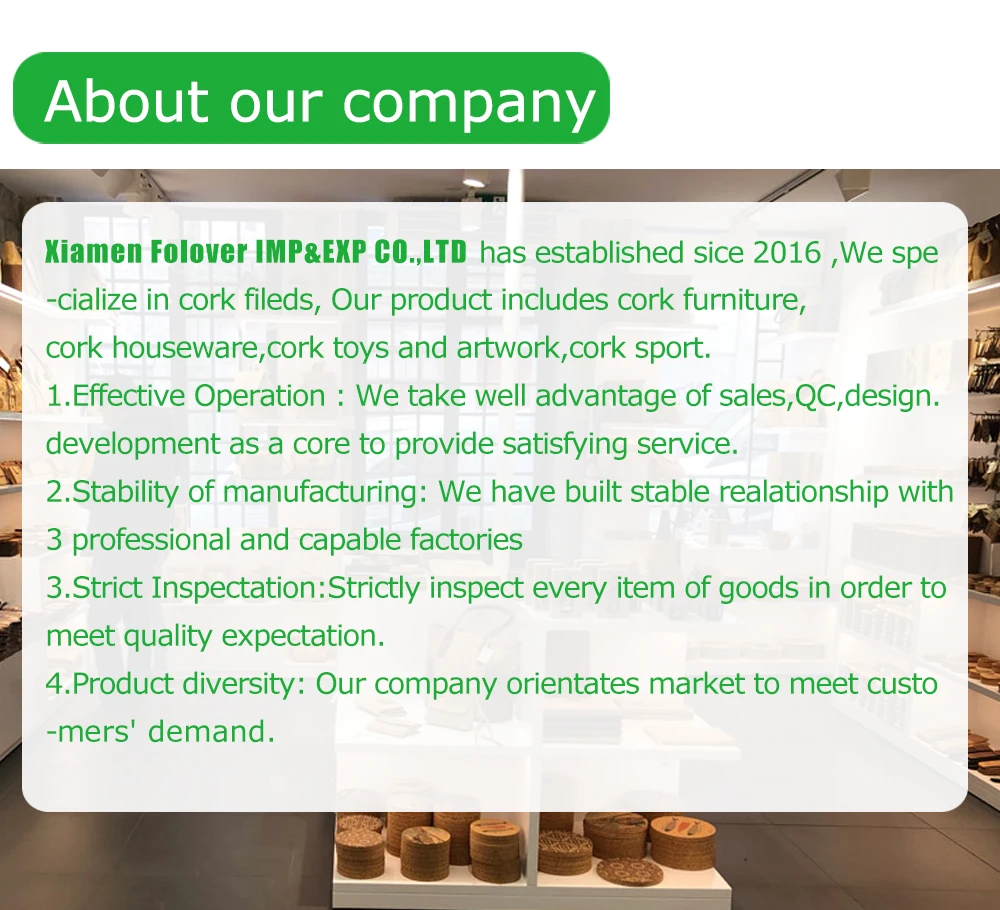 About our company

Xiamen Folover IMP&EXP CO.,LTD has established sice 2016 ,We specialize in cork fileds, Our product includes cork furniture, cork houseware,cork toys and artwork,cork sport.
1.Effective Operation : We take well advantage of sales,QC,design. development as a core to provide satisfying service.
2.Stability of manufacturing: We have built stable realationship with 3 professional and capable factories
3.Strict Inspectation:Strictly inspect every item of goods in order to meet quality expectation.
4.Product diversity: Our company orientates market to meet customers' demand.